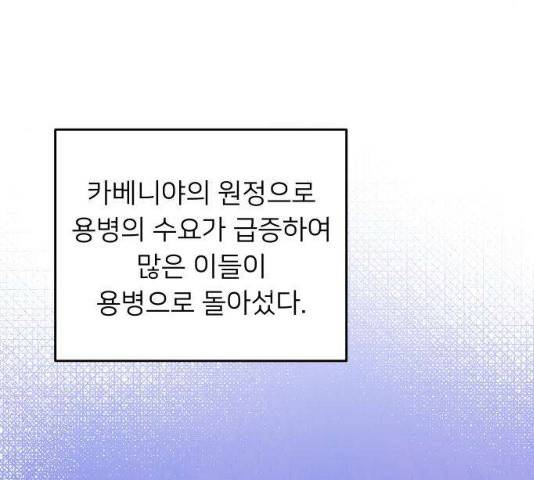 카베니야의 원정으로 용병의 수요가 급증하여 많은 이들이 용병으로 돌아섰다.